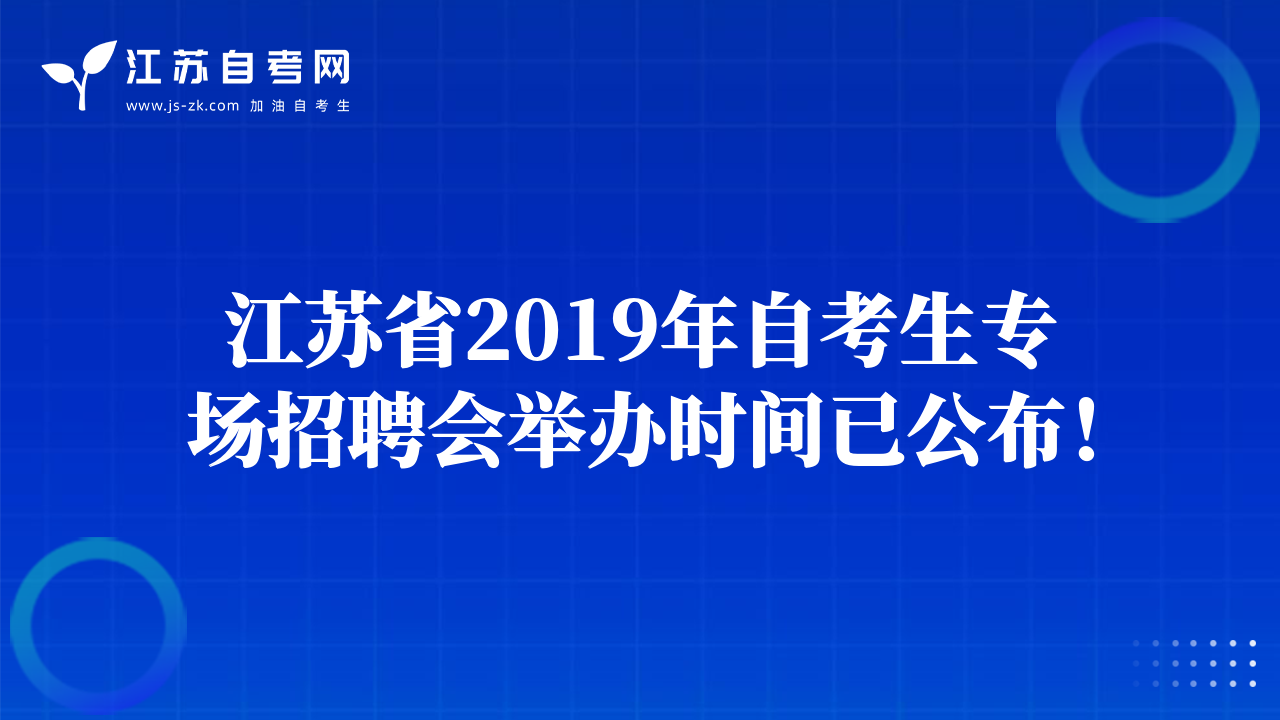 江苏自考网
www.js-zk.com 加油自考生

江苏省2019年自考生专场招聘会举办时间已公布！